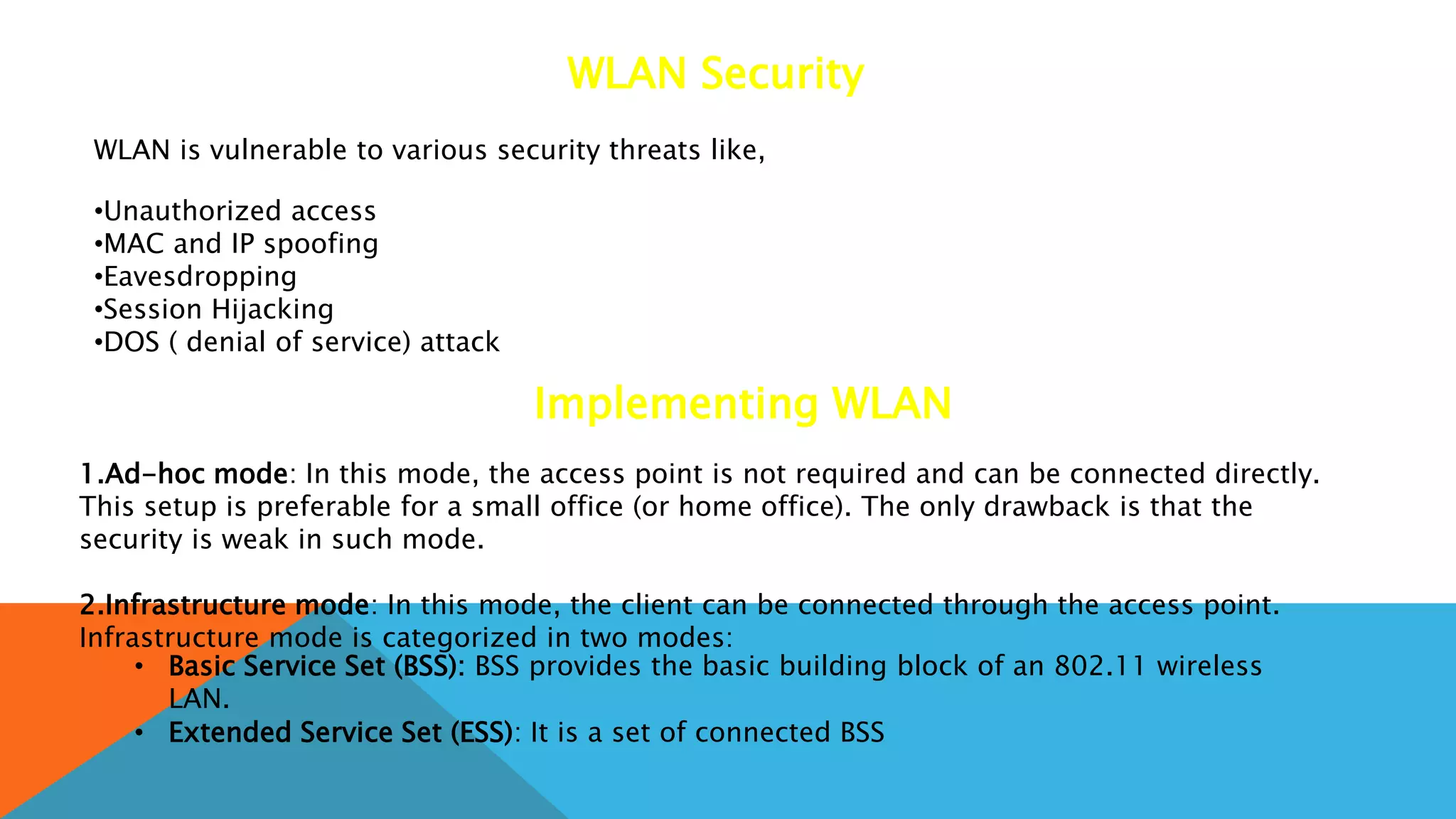 WLAN Security

WLAN is vulnerable to various security threats like,

•Unauthorized access
•MAC and IP spoofing
•Eavesdropping
•Session Hijacking
•DOS ( denial of service) attack

Implementing WLAN

1.Ad-hoc mode: In this mode, the access point is not required and can be connected directly. This setup is preferable for a small office (or home office). The only drawback is that the security is weak in such mode.

2.Infrastructure mode: In this mode, the client can be connected through the access point. Infrastructure mode is categorized in two modes:
• Basic Service Set (BSS): BSS provides the basic building block of an 802.11 wireless LAN.
• Extended Service Set (ESS): It is a set of connected BSS